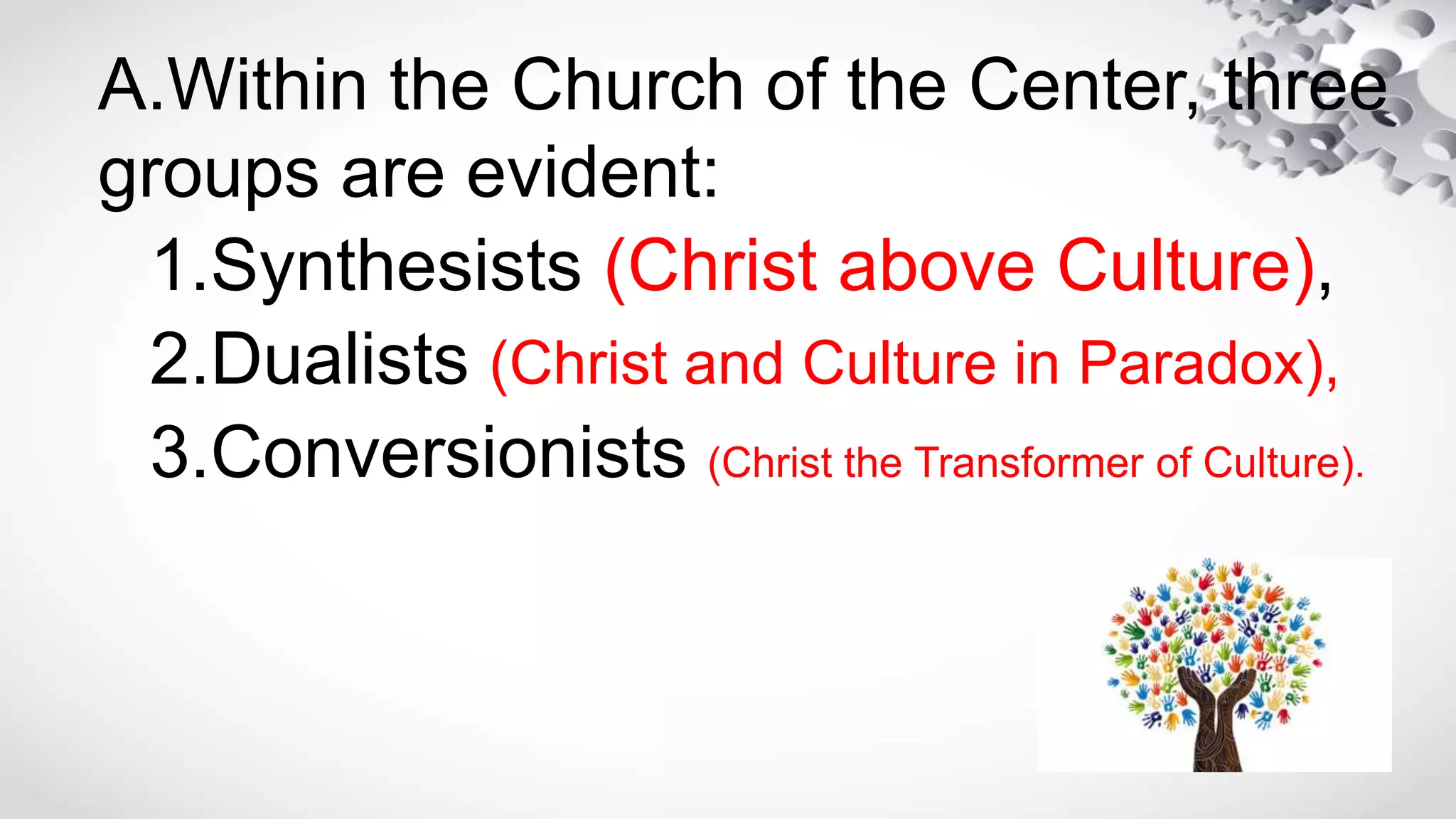 A.Within the Church of the Center, three groups are evident:

1.Synthesists (Christ above Culture),

2.Dualists (Christ and Culture in Paradox),

3.Conversionists (Christ the Transformer of Culture).